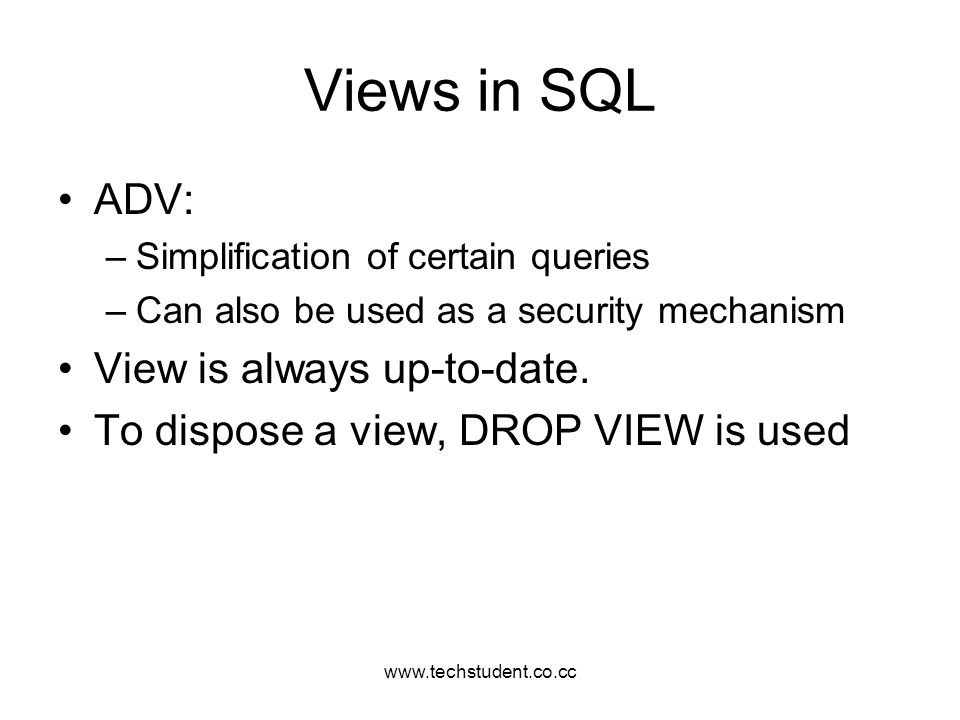 Views in SQL

• ADV:
– Simplification of certain queries
– Can also be used as a security mechanism
• View is always up-to-date.
• To dispose a view, DROP VIEW is used

www.techstudent.co.cc